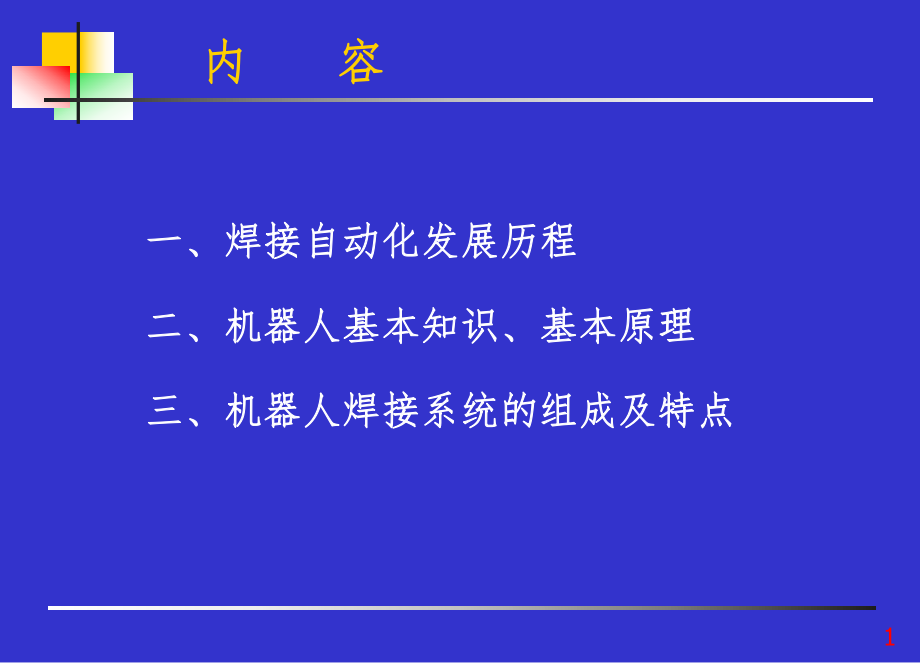 内 容

一、焊接自动化发展历程

二、机器人基本知识、基本原理

三、机器人焊接系统的组成及特点

1